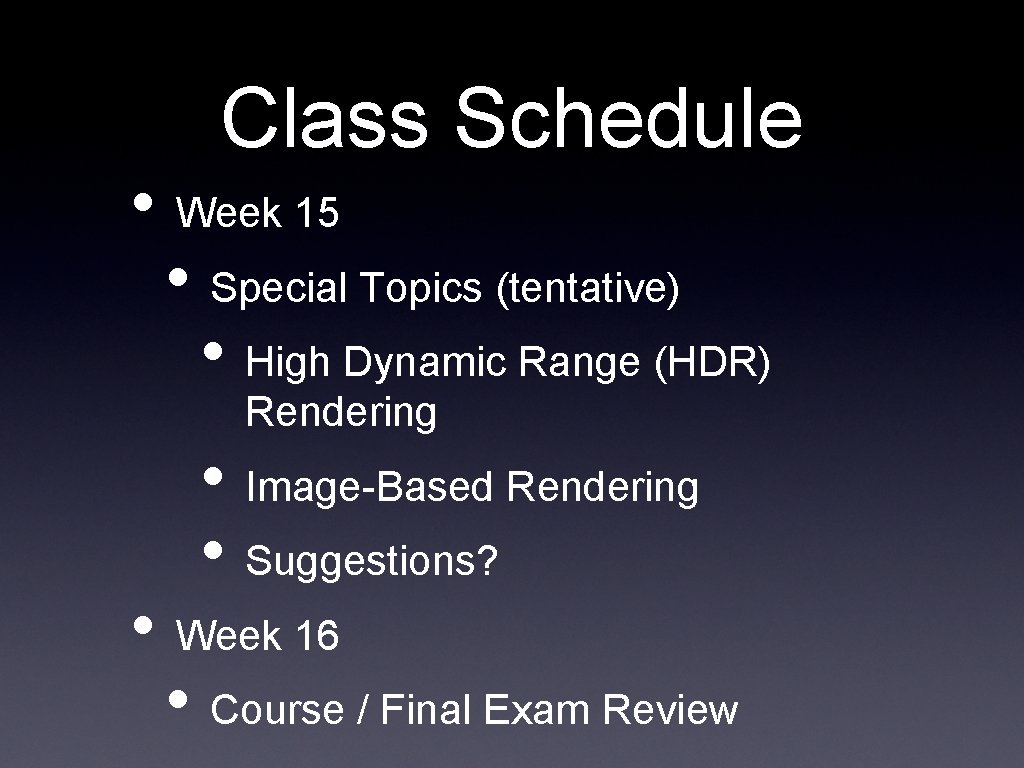 Class Schedule

• Week 15
  • Special Topics (tentative)
    • High Dynamic Range (HDR) Rendering
    • Image-Based Rendering
    • Suggestions?
• Week 16
  • Course / Final Exam Review